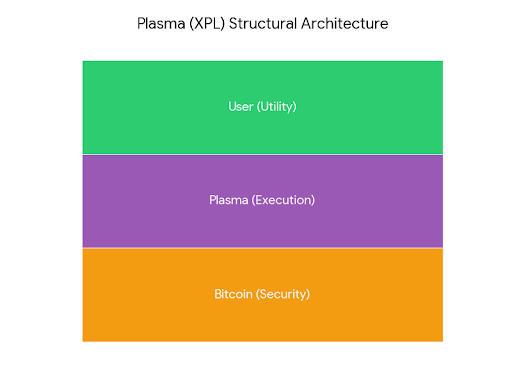 Plasma (XPL) Structural Architecture

User (Utility)

Plasma (Execution)

Bitcoin (Security)